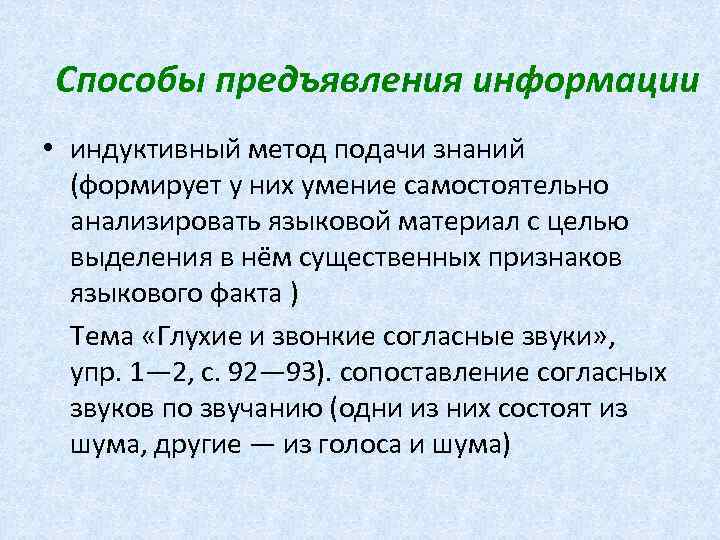 Способы предъявления информации

• индуктивный метод подачи знаний (формирует у них умение самостоятельно анализировать языковой материал с целью выделения в нём существенных признаков языкового факта )

Тема «Глухие и звонкие согласные звуки», упр. 1—2, с. 92—93). сопоставление согласных звуков по звучанию (одни из них состоят из шума, другие — из голоса и шума)